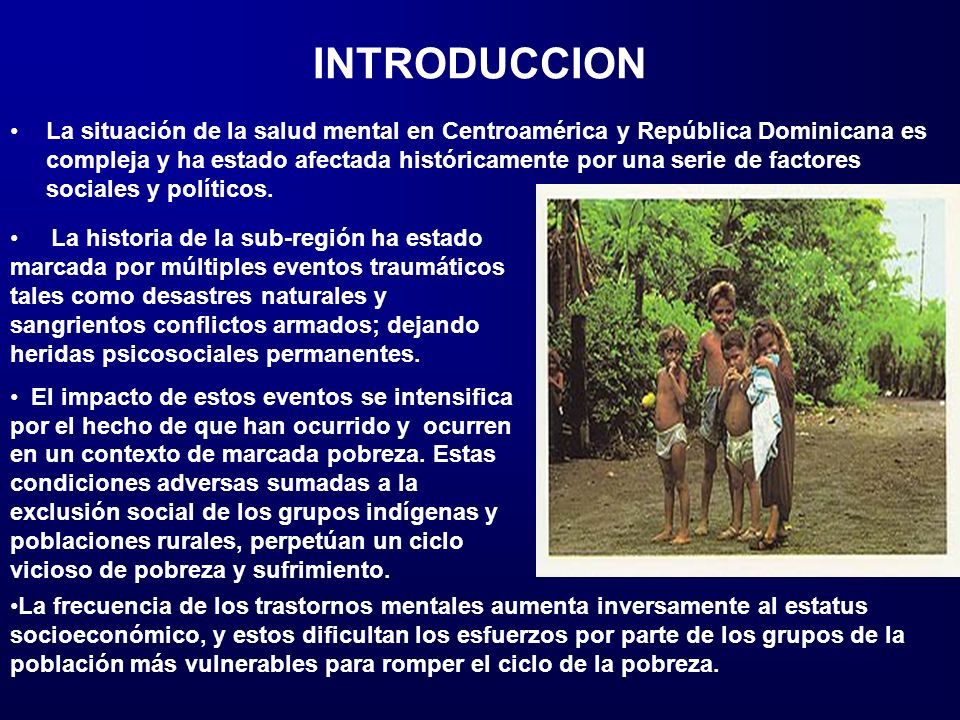 INTRODUCCION

• La situación de la salud mental en Centroamérica y República Dominicana es compleja y ha estado afectada históricamente por una serie de factores sociales y políticos.

• La historia de la sub-región ha estado marcada por múltiples eventos traumáticos tales como desastres naturales y sangrientos conflictos armados; dejando heridas psicosociales permanentes.

• El impacto de estos eventos se intensifica por el hecho de que han ocurrido y ocurren en un contexto de marcada pobreza. Estas condiciones adversas sumadas a la exclusión social de los grupos indígenas y poblaciones rurales, perpetúan un ciclo vicioso de pobreza y sufrimiento.

•La frecuencia de los trastornos mentales aumenta inversamente al estatus socioeconómico, y estos dificultan los esfuerzos por parte de los grupos de la población más vulnerables para romper el ciclo de la pobreza.